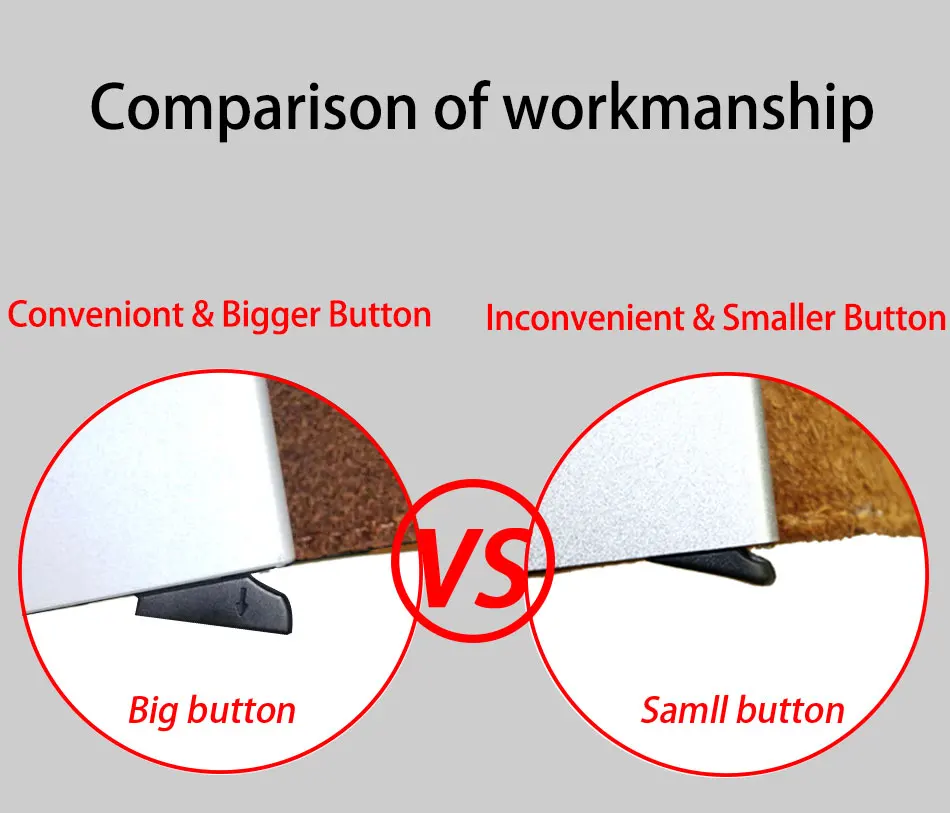 Comparison of workmanship

Conveniont & Bigger Button

Inconvenient & Smaller Button

VS

Big button

Samll button